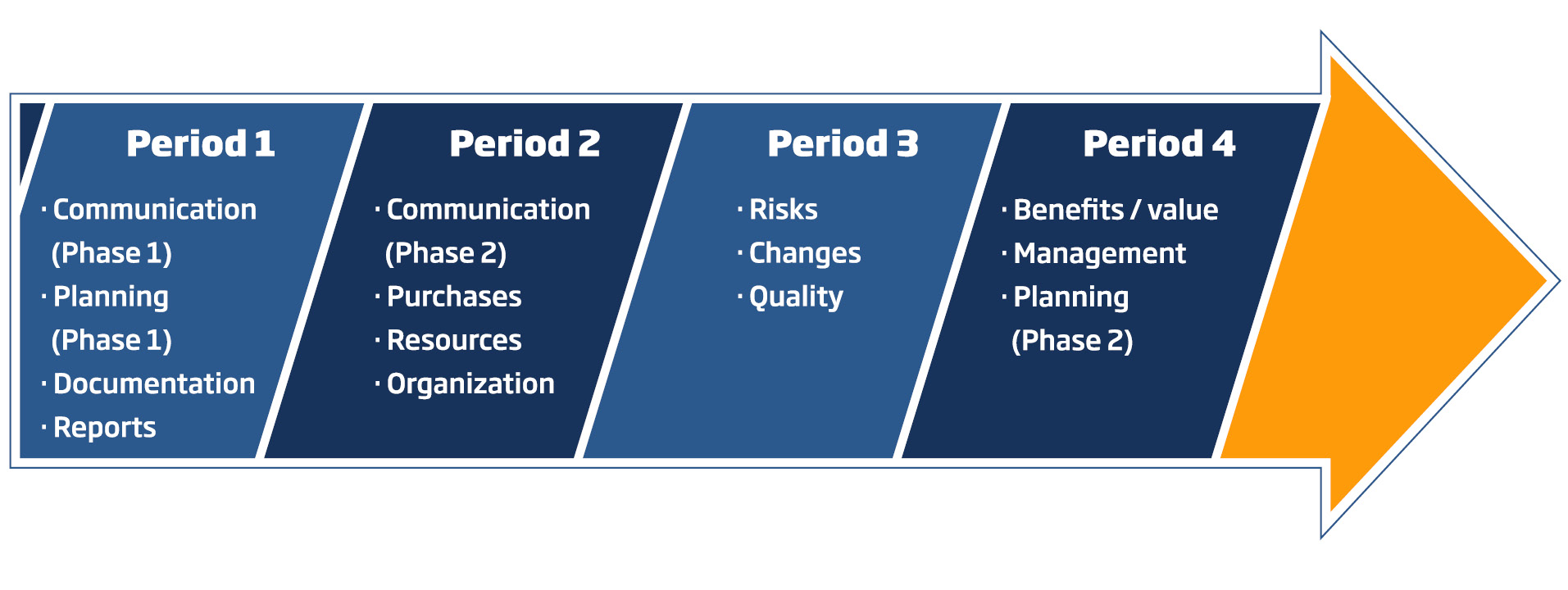 Period 1

· Communication (Phase 1)
· Planning (Phase 1)
· Documentation
· Reports

Period 2

· Communication (Phase 2)
· Purchases
· Resources
· Organization

Period 3

· Risks
· Changes
· Quality

Period 4

· Benefits / value
· Management
· Planning (Phase 2)